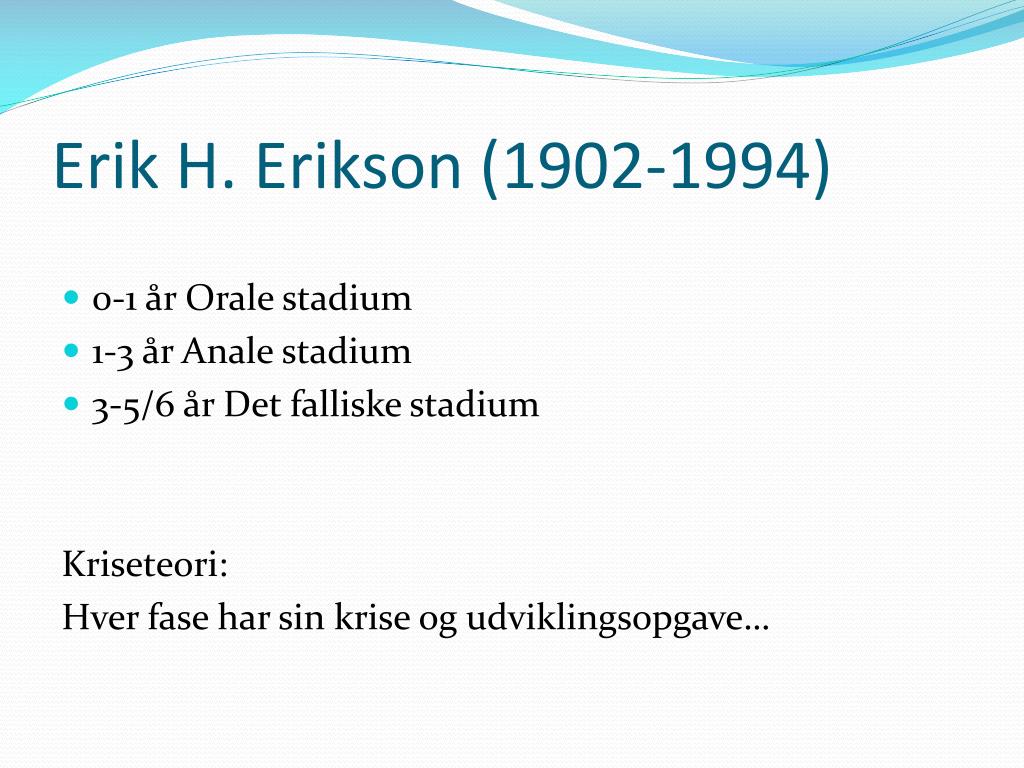 Erik H. Erikson (1902-1994)

- 0-1 år Orale stadium
- 1-3 år Anale stadium
- 3-5/6 år Det falliske stadium

Kriseteori:
Hver fase har sin krise og udviklingsopgave…